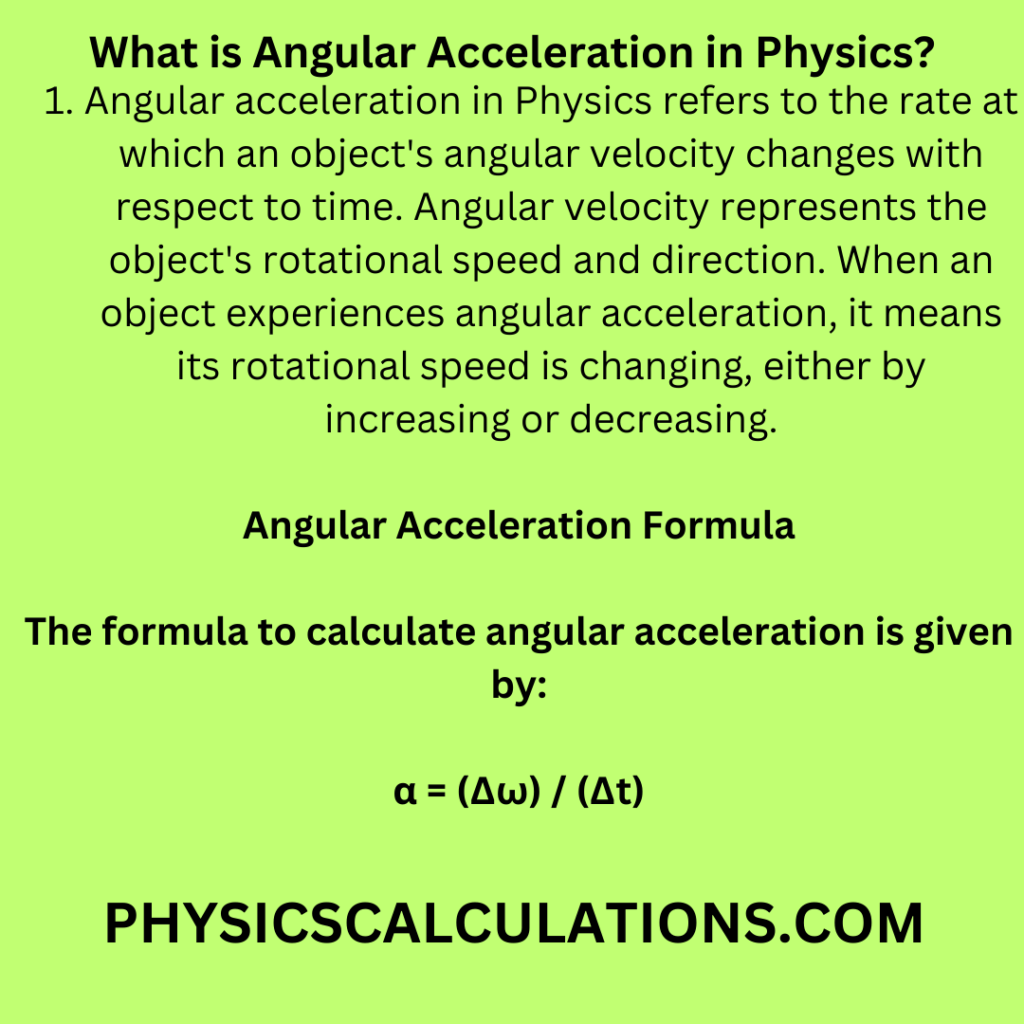 What is Angular Acceleration in Physics?

1. Angular acceleration in Physics refers to the rate at which an object's angular velocity changes with respect to time. Angular velocity represents the object's rotational speed and direction. When an object experiences angular acceleration, it means its rotational speed is changing, either by increasing or decreasing.

Angular Acceleration Formula

The formula to calculate angular acceleration is given by:

$\alpha = (\Delta\omega) / (\Delta t)$

PHYSICSCALCULATIONS.COM